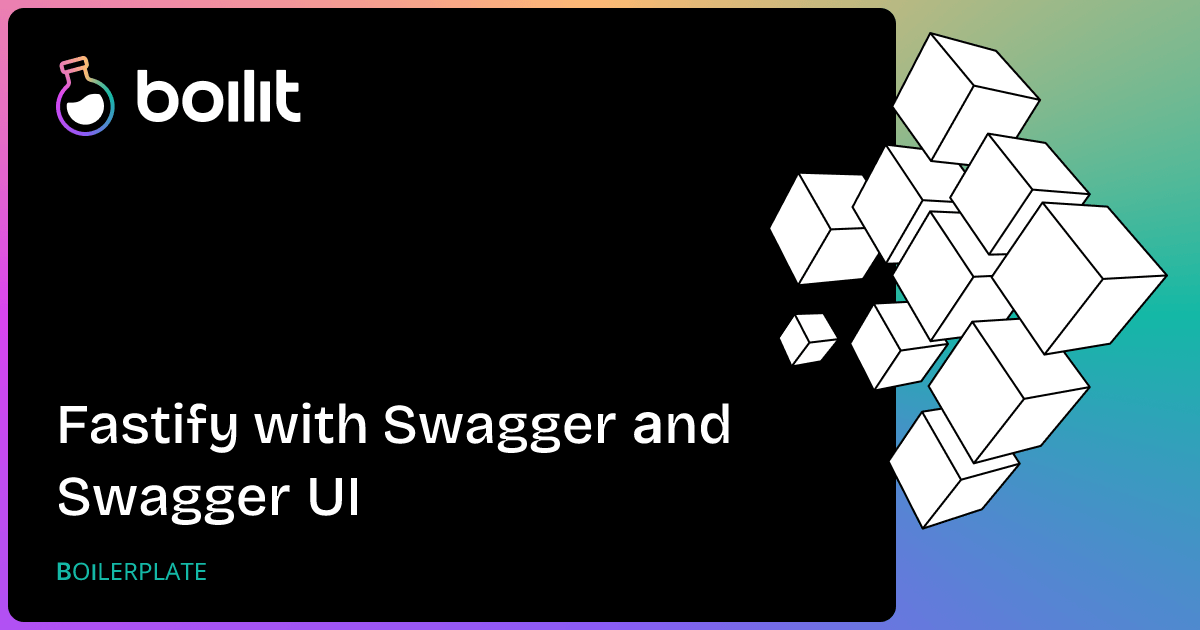 boilit

Fastify with Swagger and Swagger UI

BOILERPLATE